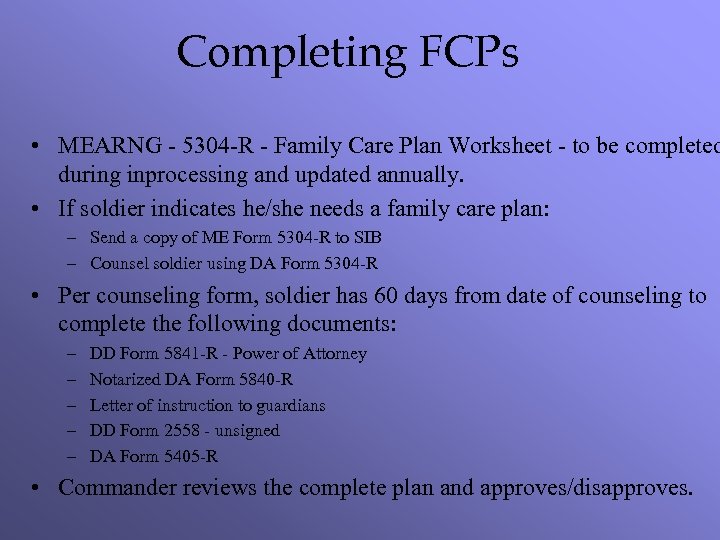 Completing FCPs

• MEARNG - 5304-R - Family Care Plan Worksheet - to be completed during inprocessing and updated annually.

• If soldier indicates he/she needs a family care plan:
– Send a copy of ME Form 5304-R to SIB
– Counsel soldier using DA Form 5304-R

• Per counseling form, soldier has 60 days from date of counseling to complete the following documents:
– DD Form 5841-R - Power of Attorney
– Notarized DA Form 5840-R
– Letter of instruction to guardians
– DD Form 2558 - unsigned
– DA Form 5405-R

• Commander reviews the complete plan and approves/disapproves.